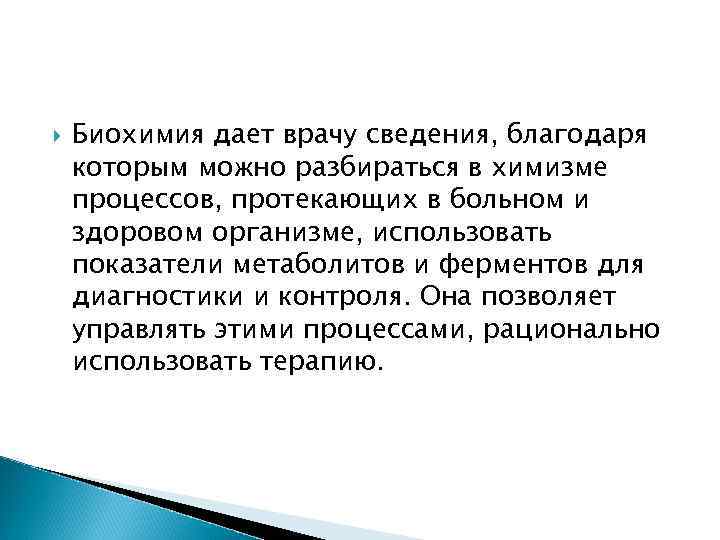 Биохимия дает врачу сведения, благодаря которым можно разбираться в химизме процессов, протекающих в больном и здоровом организме, использовать показатели метаболитов и ферментов для диагностики и контроля. Она позволяет управлять этими процессами, рационально использовать терапию.